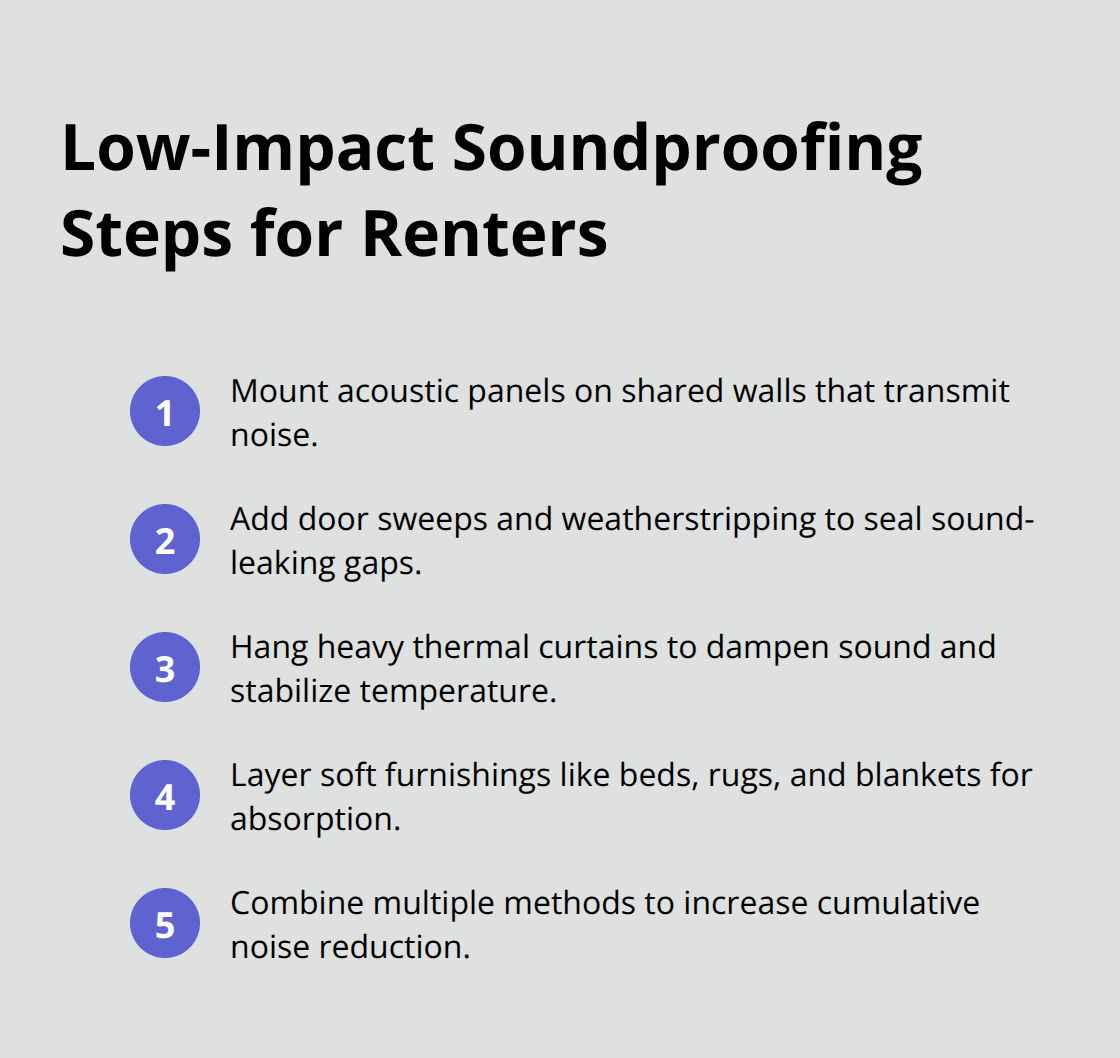 Low-Impact Soundproofing Steps for Renters

1 Mount acoustic panels on shared walls that transmit noise.

2 Add door sweeps and weatherstripping to seal sound-leaking gaps.

3 Hang heavy thermal curtains to dampen sound and stabilize temperature.

4 Layer soft furnishings like beds, rugs, and blankets for absorption.

5 Combine multiple methods to increase cumulative noise reduction.